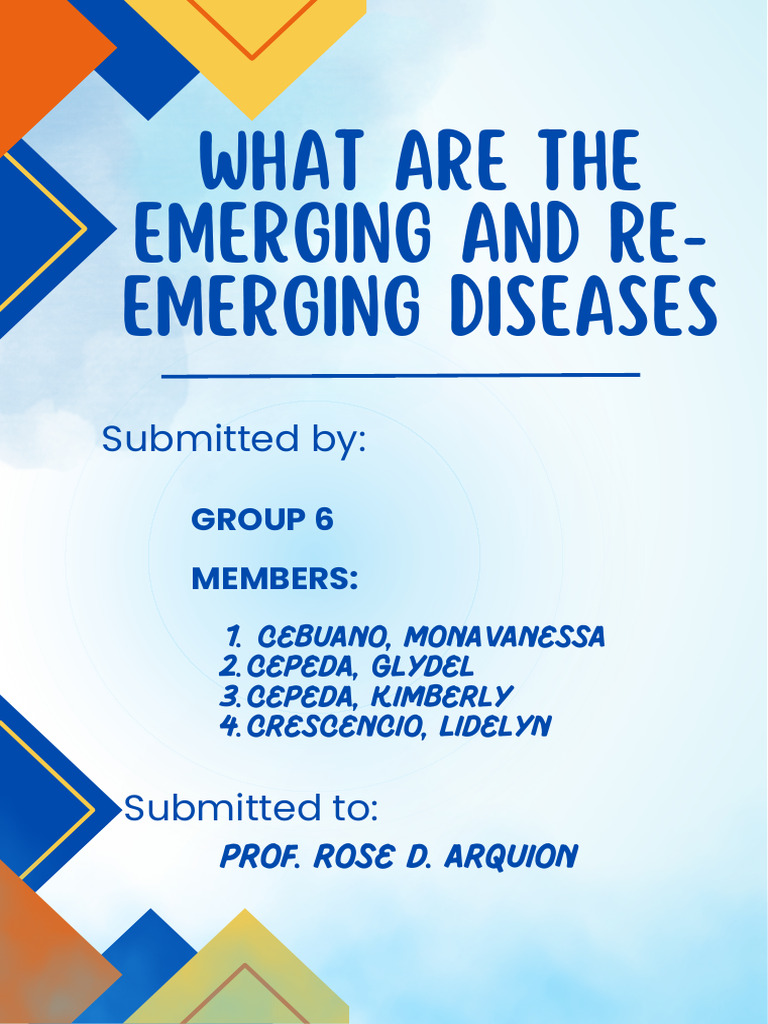 WHAT ARE THE EMERGING AND RE-EMERGING DISEASES

Submitted by:

GROUP 6

MEMBERS:

1. CEBUANO, MONAVANESSA
2. CEPEDA, GLYDEL
3. CEPEDA, KIMBERLY
4. CRESCENCIO, LIDELYN

Submitted to:

PROF. ROSE D. ARQUION